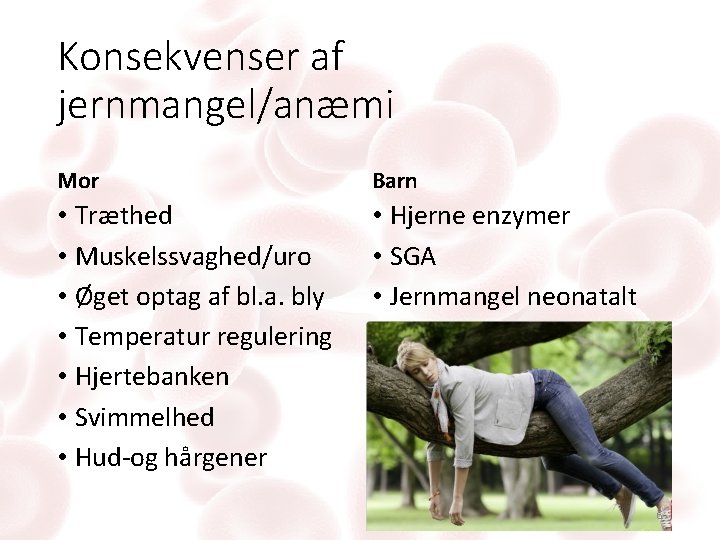 Konsekvenser af jernmangel/anæmi

Mor
• Træthed
• Muskelssvaghed/uro
• Øget optag af bl.a. bly
• Temperatur regulering
• Hjertebanken
• Svimmelhed
• Hud-og hårgener

Barn
• Hjerne enzymer
• SGA
• Jernmangel neonatalt